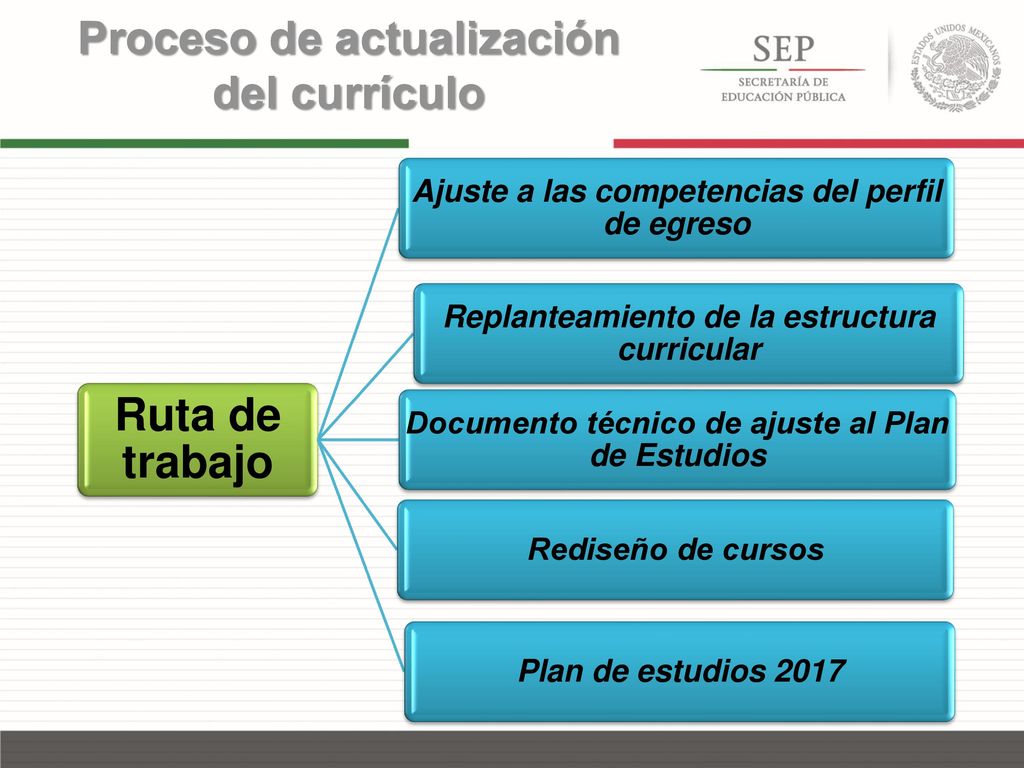 Proceso de actualización del currículo

SEP
SECRETARÍA DE EDUCACIÓN PÚBLICA

ESTADOS UNIDOS MEXICANOS

Ruta de trabajo

Ajuste a las competencias del perfil de egreso

Replanteamiento de la estructura curricular

Documento técnico de ajuste al Plan de Estudios

Rediseño de cursos

Plan de estudios 2017